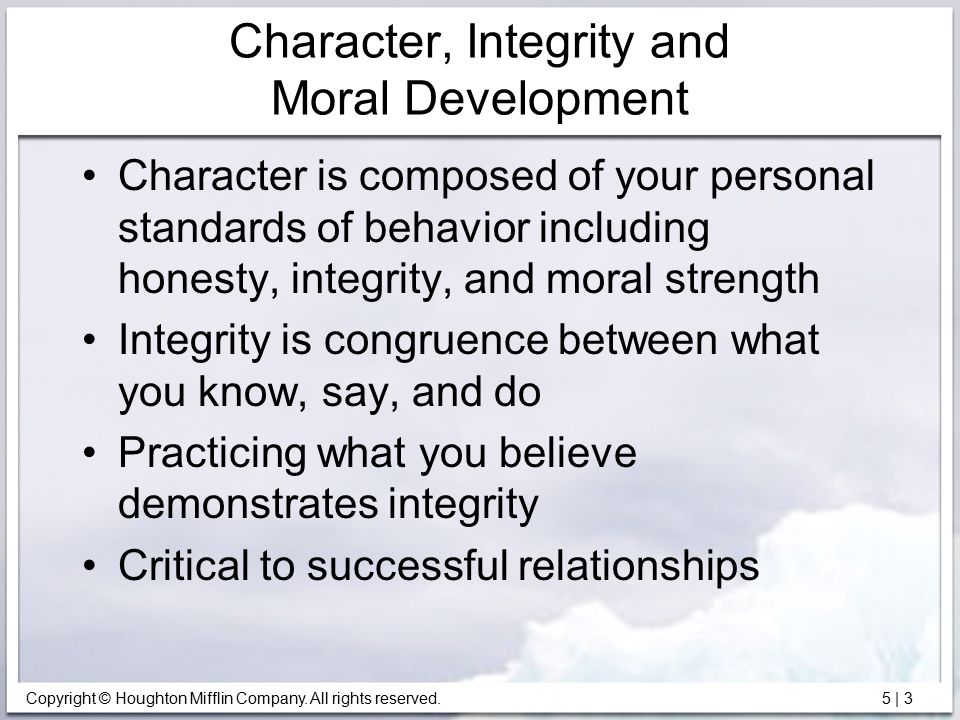 Character, Integrity and Moral Development

• Character is composed of your personal standards of behavior including honesty, integrity, and moral strength
• Integrity is congruence between what you know, say, and do
• Practicing what you believe demonstrates integrity
• Critical to successful relationships

Copyright © Houghton Mifflin Company. All rights reserved.

5 | 3